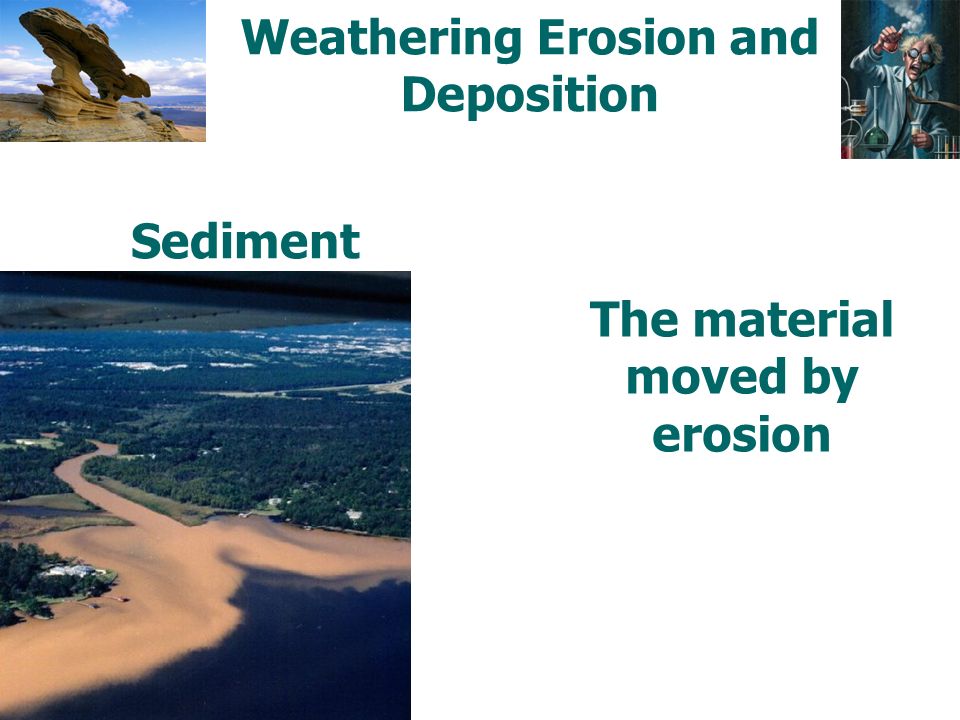 Weathering Erosion and Deposition

Sediment

The material moved by erosion